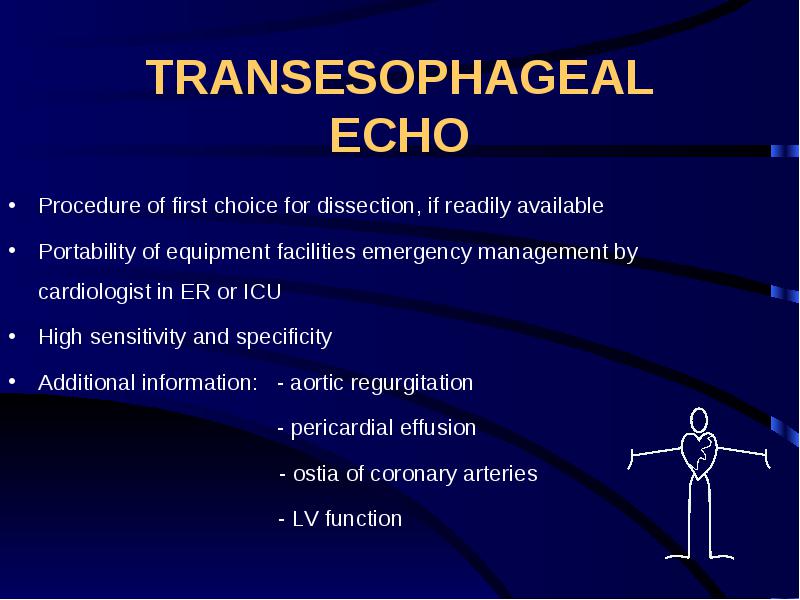 TRANSESOPHAGEAL ECHO

• Procedure of first choice for dissection, if readily available

• Portability of equipment facilities emergency management by cardiologist in ER or ICU

• High sensitivity and specificity

• Additional information: - aortic regurgitation

- pericardial effusion

- ostia of coronary arteries

- LV function